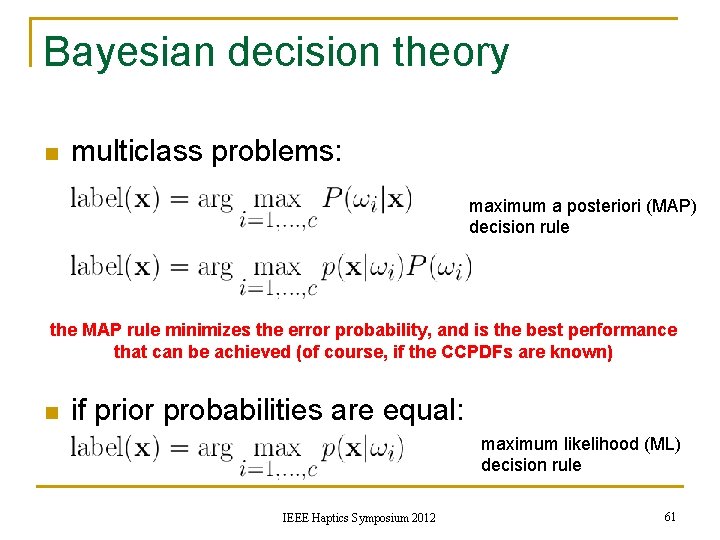 Bayesian decision theory

multiclass problems:

$\text{label}(\mathbf{x}) = \arg \max_{i=1,\ldots,c} P(\omega_i|\mathbf{x})$

maximum a posteriori (MAP) decision rule

$\text{label}(\mathbf{x}) = \arg \max_{i=1,\ldots,c} p(\mathbf{x}|\omega_i)P(\omega_i)$

the MAP rule minimizes the error probability, and is the best performance that can be achieved (of course, if the CCPDFs are known)

if prior probabilities are equal:

$\text{label}(\mathbf{x}) = \arg \max_{i=1,\ldots,c} p(\mathbf{x}|\omega_i)$

maximum likelihood (ML) decision rule

IEEE Haptics Symposium 2012

61